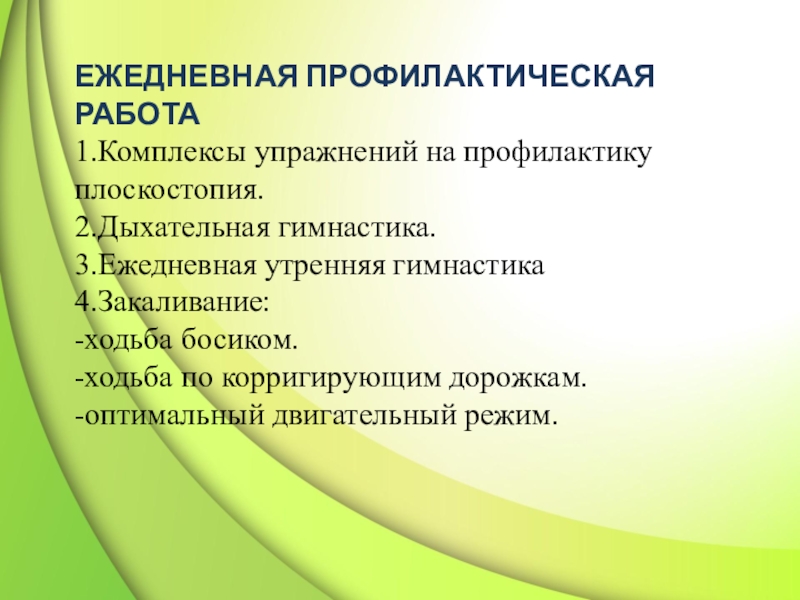 ЕЖЕДНЕВНАЯ ПРОФИЛАКТИЧЕСКАЯ РАБОТА
1.Комплексы упражнений на профилактику плоскостопия.
2.Дыхательная гимнастика.
3.Ежедневная утренняя гимнастика
4.Закаливание:
-ходьба босиком.
-ходьба по корригирующим дорожкам.
-оптимальный двигательный режим.